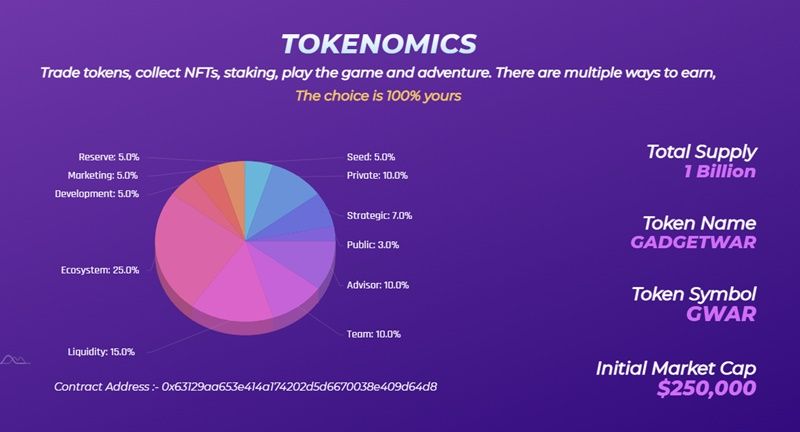 TOKENOMICS

Trade tokens, collect NFTs, staking, play the game and adventure. There are multiple ways to earn,

The choice is 100% yours

Reserve: 5.0%
Marketing: 5.0%
Development: 5.0%
Ecosystem: 25.0%
Liquidity: 15.0%
Seed: 5.0%
Private: 10.0%
Strategic: 7.0%
Public: 3.0%
Advisor: 10.0%
Team: 10.0%

Contract Address :- 0x63129aa653e414a174202d5d6670038e409d64d8

Total Supply
1 Billion

Token Name
GADGETWAR

Token Symbol
GWAR

Initial Market Cap
$250,000